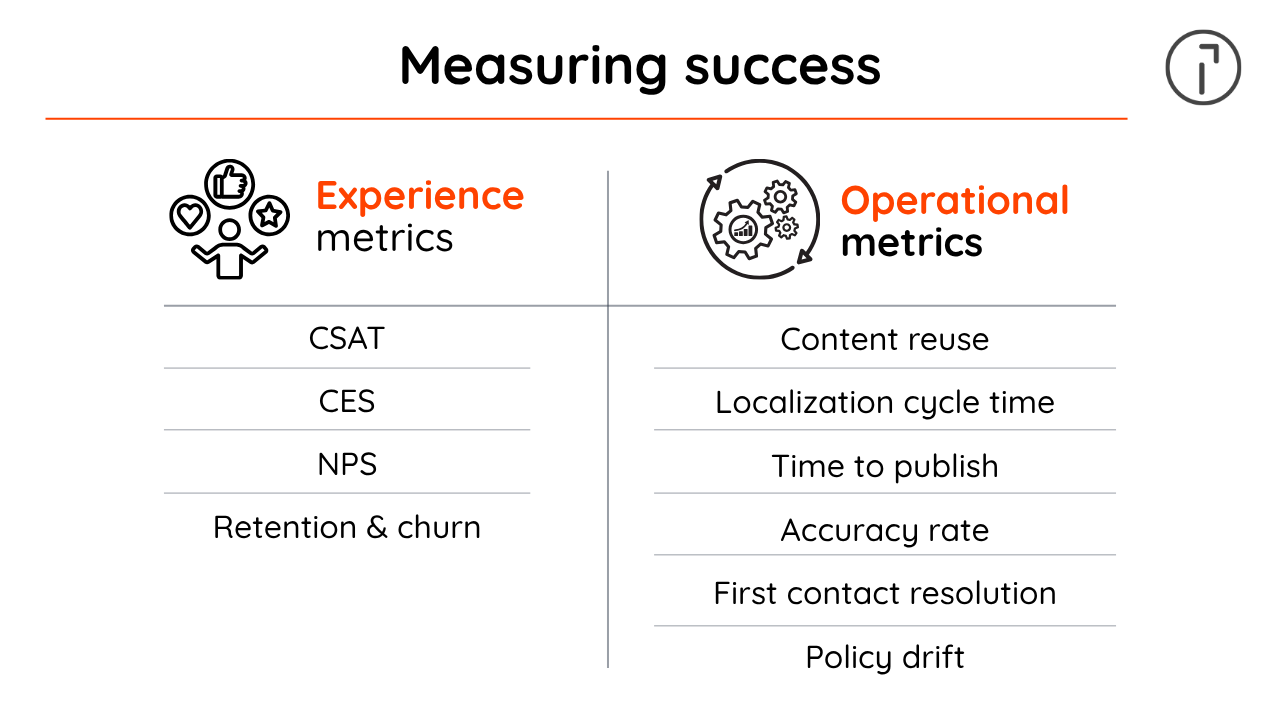 Measuring success

Experience metrics

CSAT

CES

NPS

Retention & churn

Operational metrics

Content reuse

Localization cycle time

Time to publish

Accuracy rate

First contact resolution

Policy drift